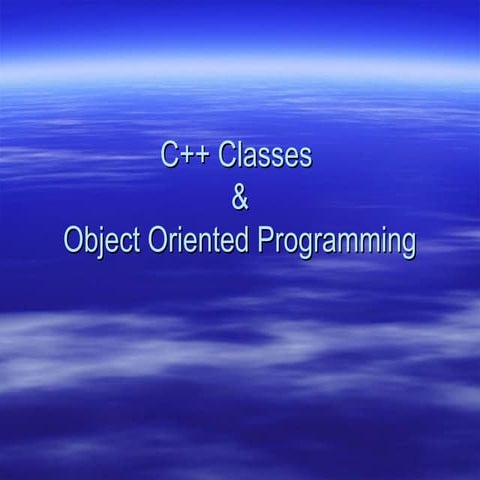 C++ Classes
&
Object Oriented Programming